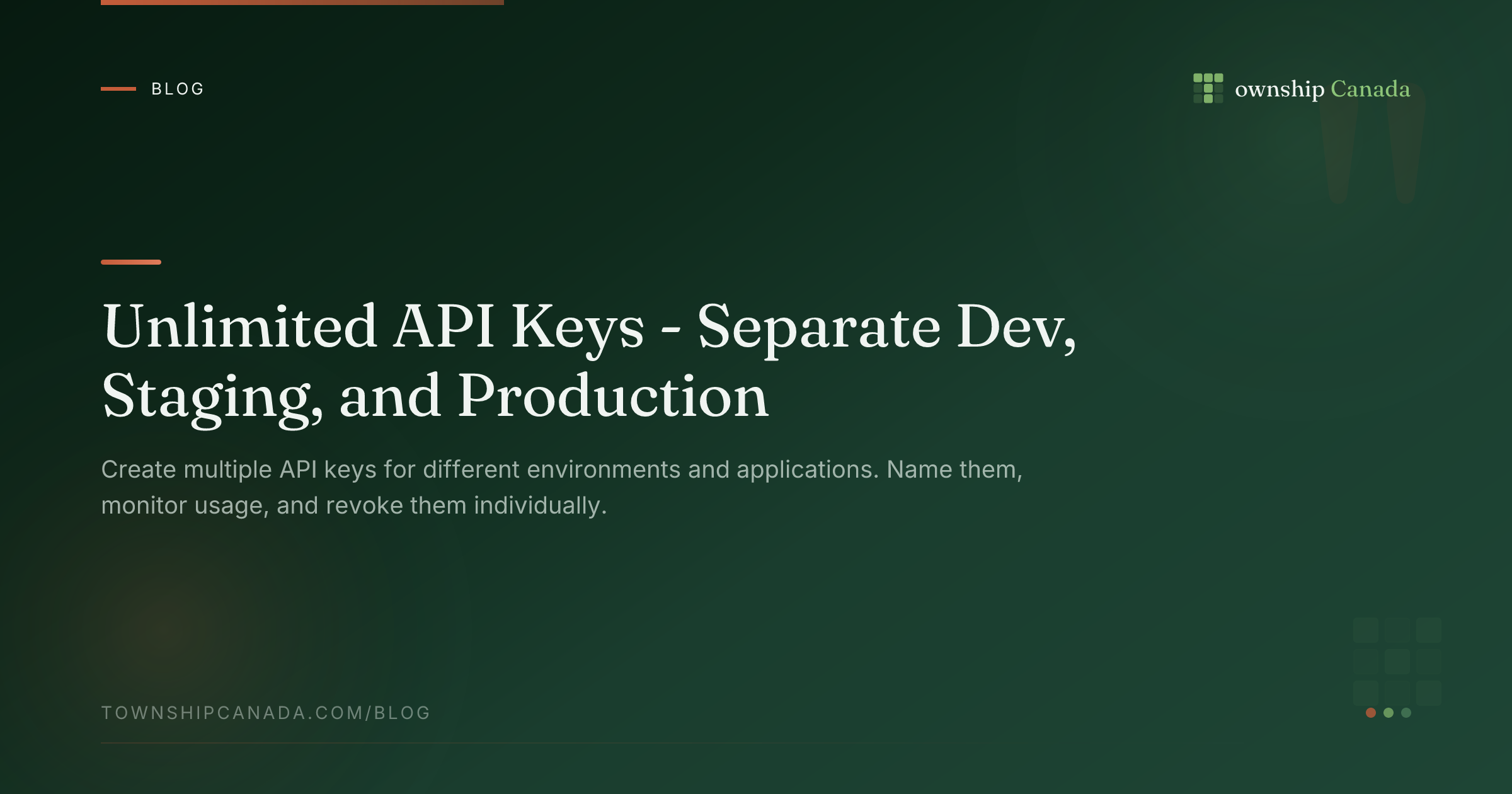 BLOG

ownship Canada

Unlimited API Keys - Separate Dev, Staging, and Production

Create multiple API keys for different environments and applications. Name them, monitor usage, and revoke them individually.

TOWNSHIPCANADA.COM/BLOG